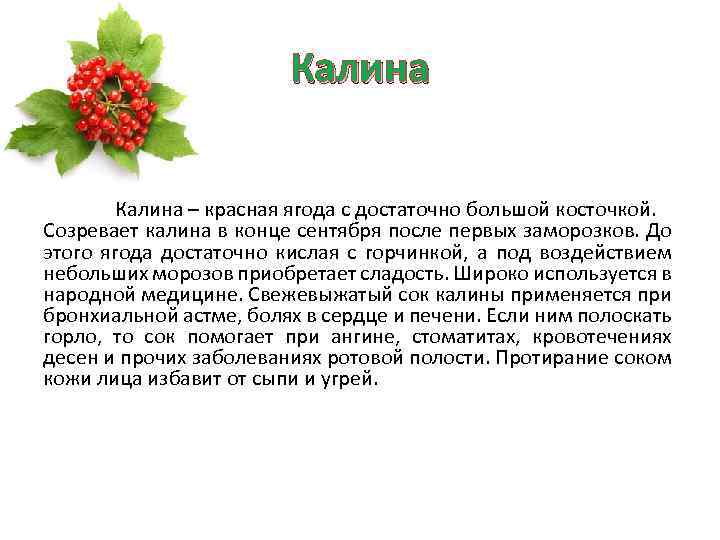 Калина

Калина – красная ягода с достаточно большой косточкой. Созревает калина в конце сентября после первых заморозков. До этого ягода достаточно кислая с горчинкой, а под воздействием небольших морозов приобретает сладость. Широко используется в народной медицине. Свежевыжатый сок калины применяется при бронхиальной астме, болях в сердце и печени. Если ним полоскать горло, то сок помогает при ангине, стоматитах, кровотечениях десен и прочих заболеваниях ротовой полости. Протирание соком кожи лица избавит от сыпи и угрей.